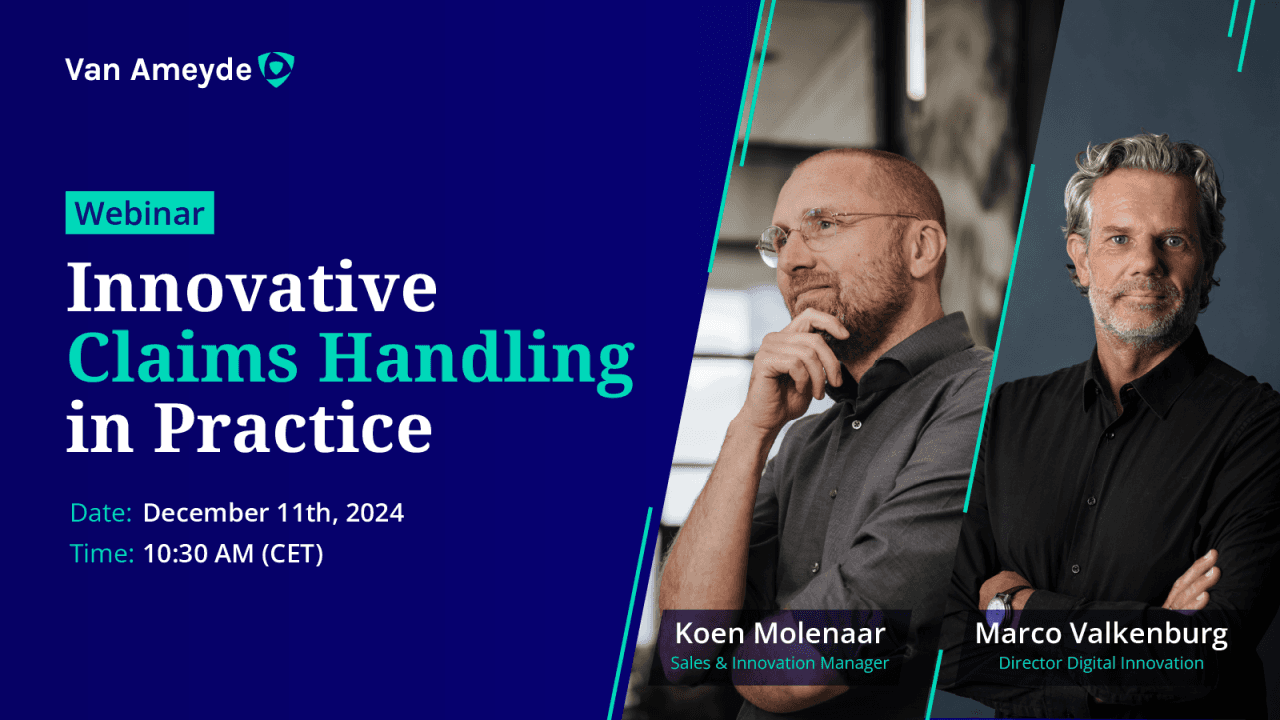 Van Ameyde

Webinar

Innovative Claims Handling in Practice

Date: December 11th, 2024
Time: 10:30 AM (CET)

Koen Molenaar
Sales & Innovation Manager

Marco Valkenburg
Director Digital Innovation